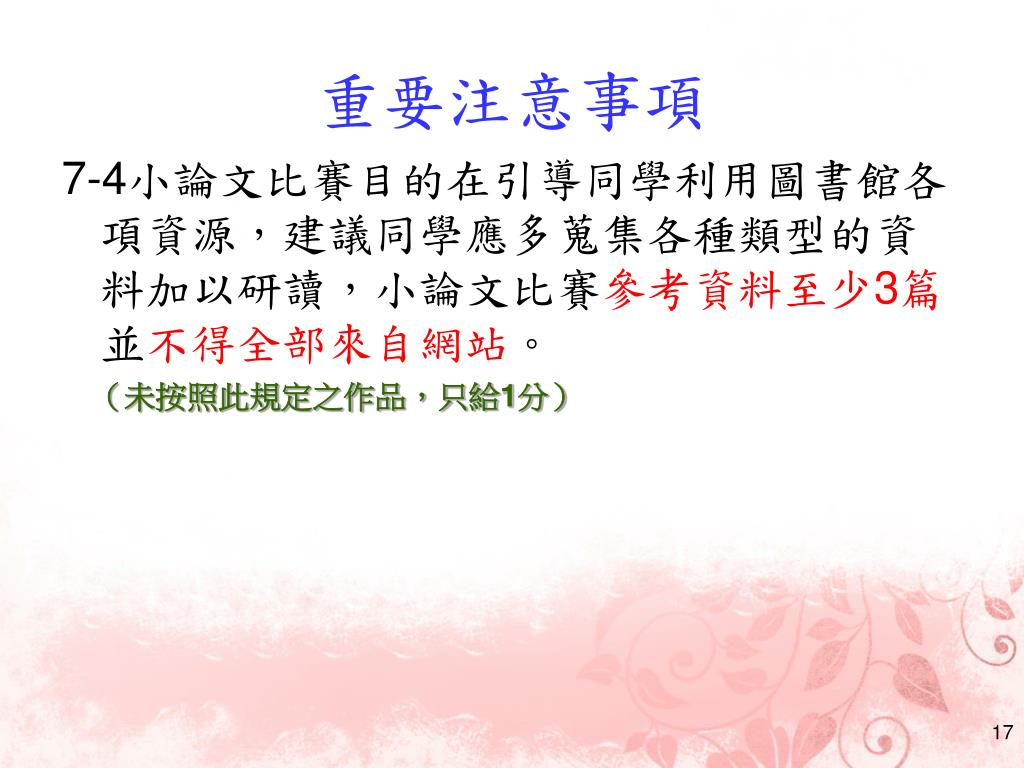 重要注意事項

7-4小論文比賽目的在引導同學利用圖書館各項資源，建議同學應多蒐集各種類型的資料加以研讀，小論文比賽參考資料至少3篇並不得全部來自網站。

（未按照此規定之作品，只給1分）

17